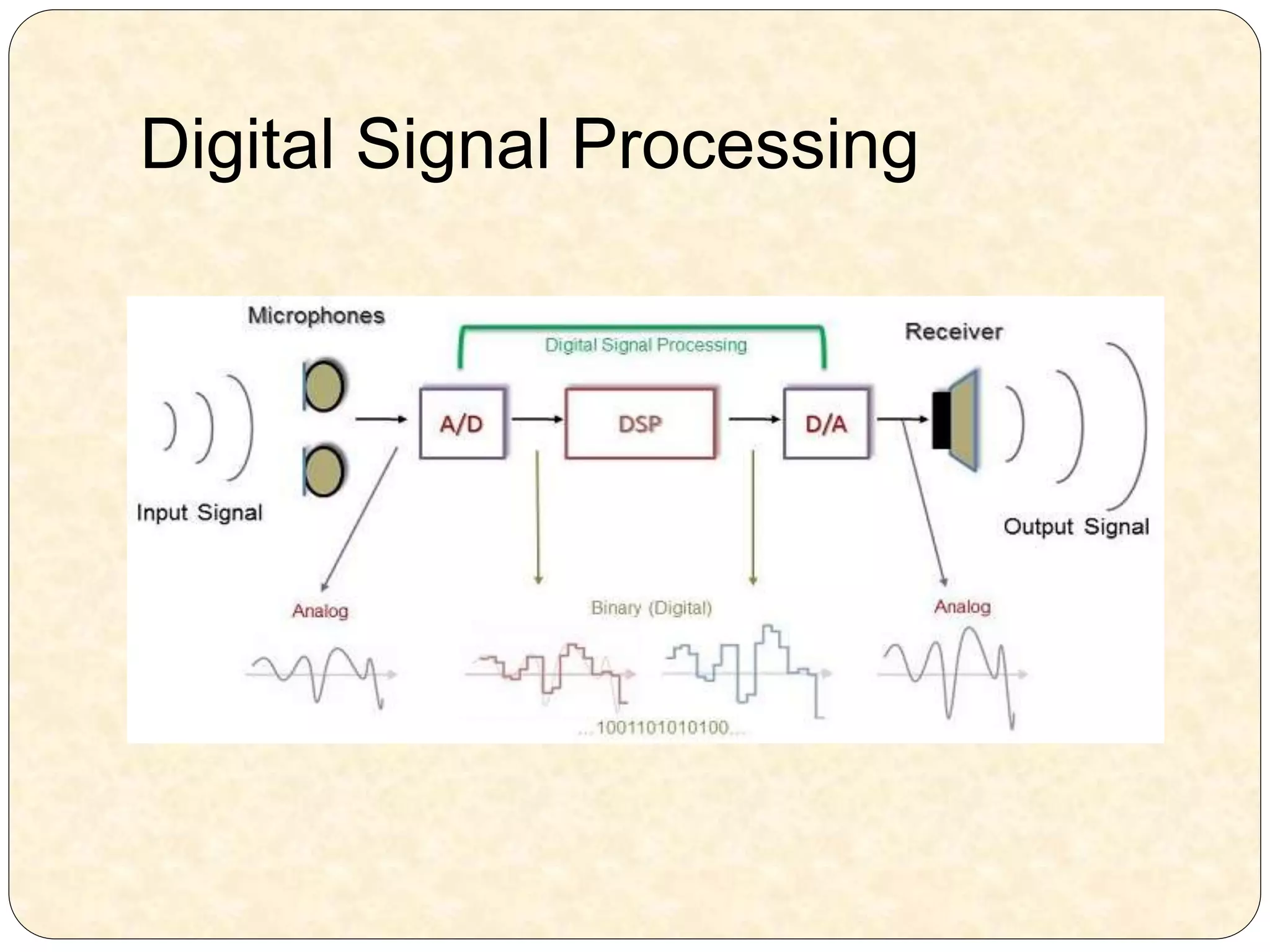 Digital Signal Processing

Microphones

Digital Signal Processing

Receiver

A/D

DSP

D/A

Input Signal

Output Signal

Analog

Binary (Digital)

Analog

...1001101010100...